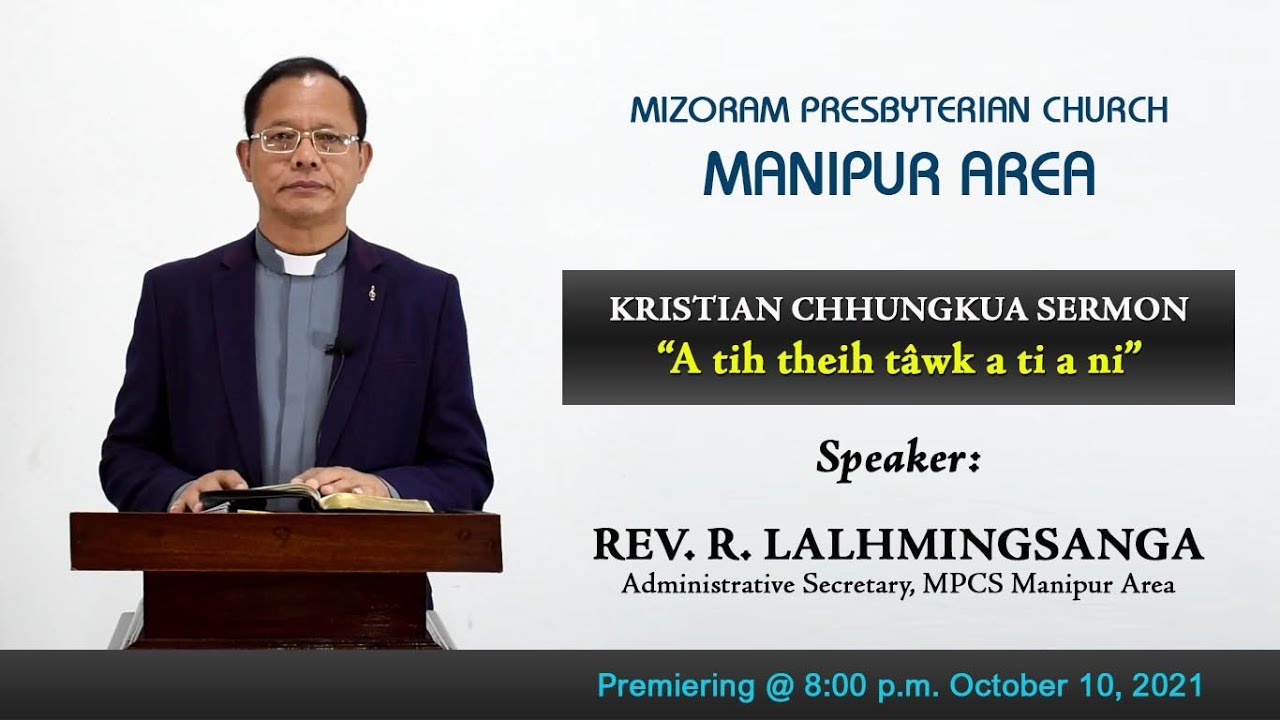 MIZORAM PRESBYTERIAN CHURCH
MANIPUR AREA

KRISTIAN CHHUNGKUA SERMON
“A tih theih tâwk a ti a ni”

Speaker:

REV. R. LALHMINGSANGA
Administrative Secretary, MPCS Manipur Area

Premiering @ 8:00 p.m. October 10, 2021